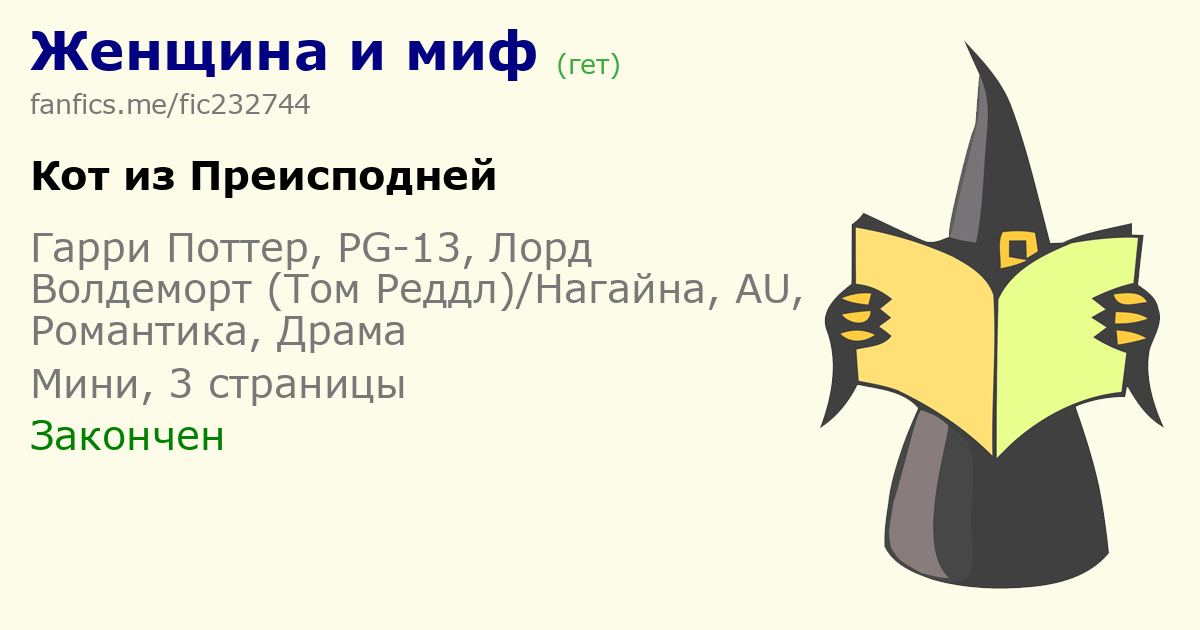 Женщина и миф (гет)
fanfics.me/fic232744

Кот из Преисподней

Гарри Поттер, PG-13, Лорд Волдеморт (Том Реддл)/Нагайна, AU, Романтика, Драма

Мини, 3 страницы

Закончен